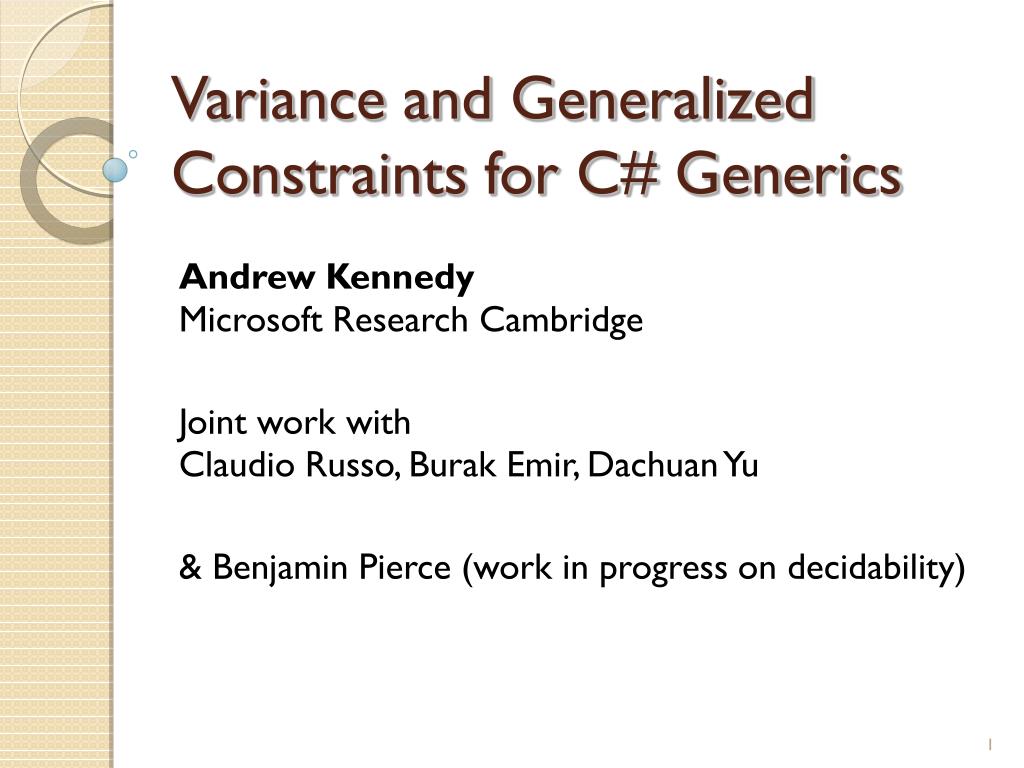 Variance and Generalized Constraints for C# Generics

Andrew Kennedy
Microsoft Research Cambridge

Joint work with
Claudio Russo, Burak Emir, Dachuan Yu

& Benjamin Pierce (work in progress on decidability)

1